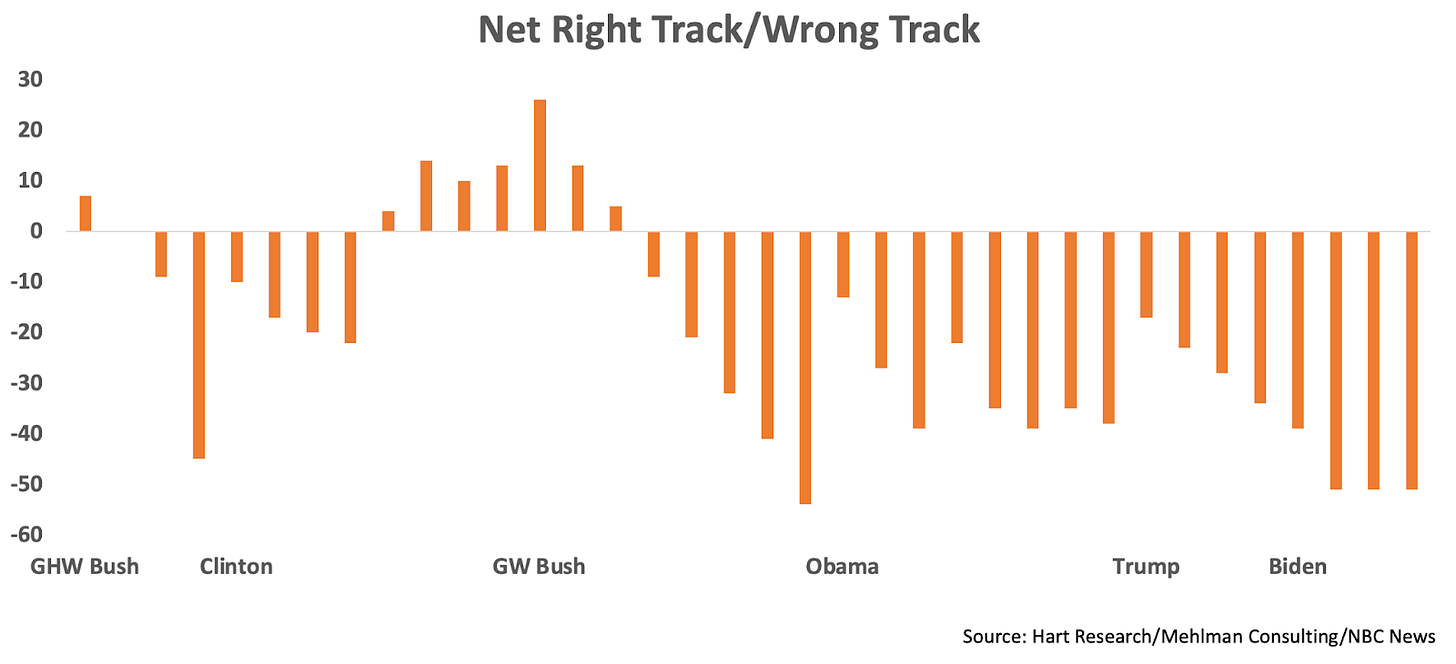 Net Right Track/Wrong Track

30
20
10
0
-10
-20
-30
-40
-50
-60

GHW Bush
Clinton
GW Bush
Obama
Trump
Biden

Source: Hart Research/Mehlman Consulting/NBC News